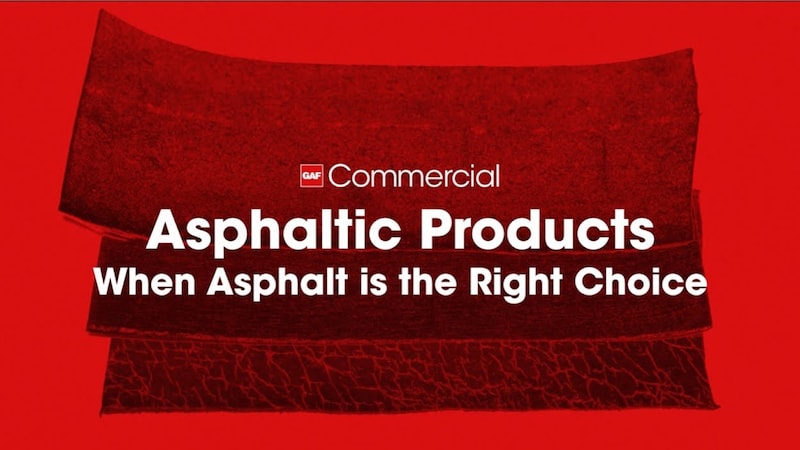 GAF Commercial

Asphaltic Products

When Asphalt is the Right Choice